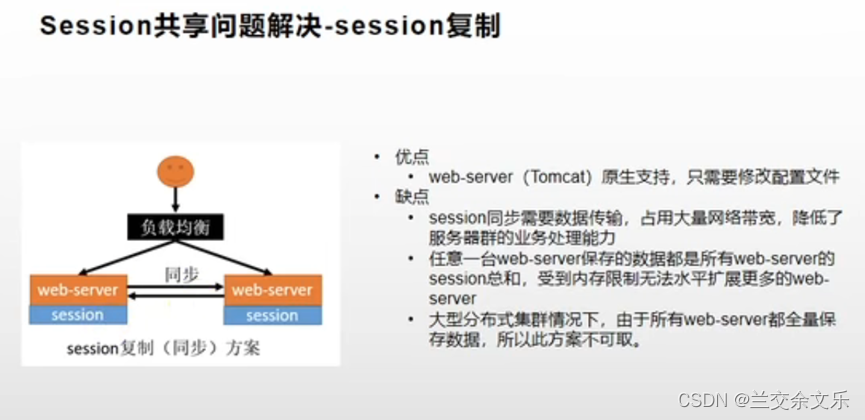 Session共享问题解决-session复制

负载均衡

同步

web-server

session

web-server

session

session复制（同步）方案

• 优点
  • web-server（Tomcat）原生支持，只需要修改配置文件
• 缺点
  • session同步需要数据传输，占用大量网络带宽，降低了服务器群的业务处理能力
  • 任意一台web-server保存的数据都是所有web-server的session总和，受到内存限制无法水平扩展更多的web-server
  • 大型分布式集群情况下，由于所有web-server都全量保存数据，所以此方案不可取。

CSDN @兰交余文乐